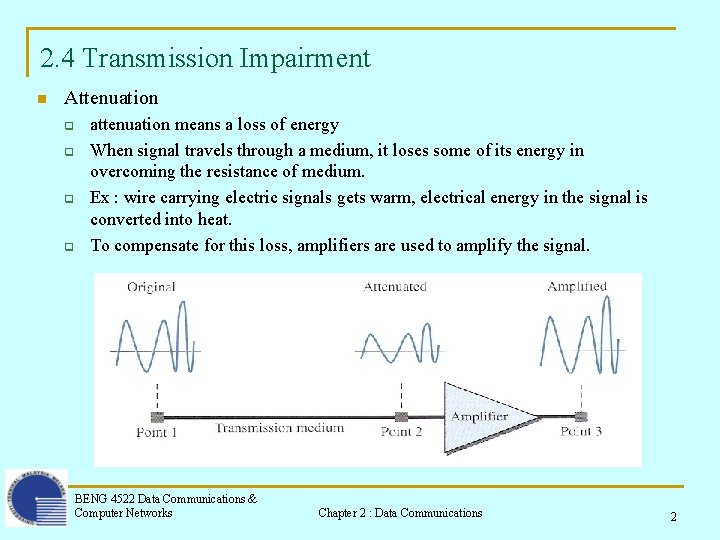 2.4 Transmission Impairment

Attenuation

attenuation means a loss of energy

When signal travels through a medium, it loses some of its energy in overcoming the resistance of medium.

Ex : wire carrying electric signals gets warm, electrical energy in the signal is converted into heat.

To compensate for this loss, amplifiers are used to amplify the signal.

Original

Attenuated

Amplified

Point 1

Transmission medium

Point 2

Amplifier

Point 3

BENG 4522 Data Communications & Computer Networks

Chapter 2 : Data Communications

2